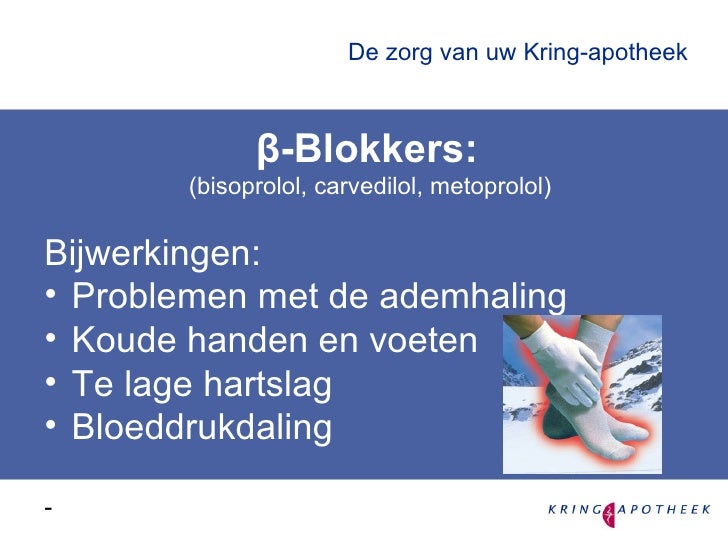 De zorg van uw Kring-apotheek

β-Blokkers:
(bisoprolol, carvedilol, metoprolol)

Bijwerkingen:
• Problemen met de ademhaling
• Koude handen en voeten
• Te lage hartslag
• Bloeddrukdaling

-

KRING APOTHEEK